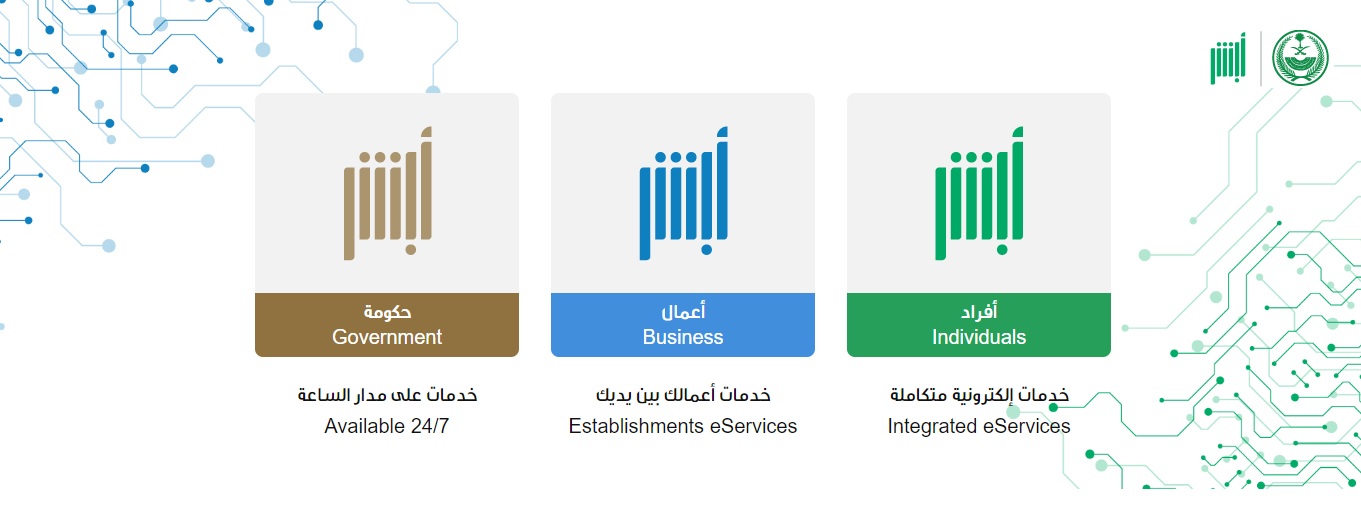 أبشر

أبشر
حكومة
Government

خدمات على مدار الساعة
Available 24/7

أبشر
أعمال
Business

خدمات أعمالك بين يديك
Establishments eServices

أبشر
أفراد
Individuals

خدمات إلكترونية متكاملة
Integrated eServices